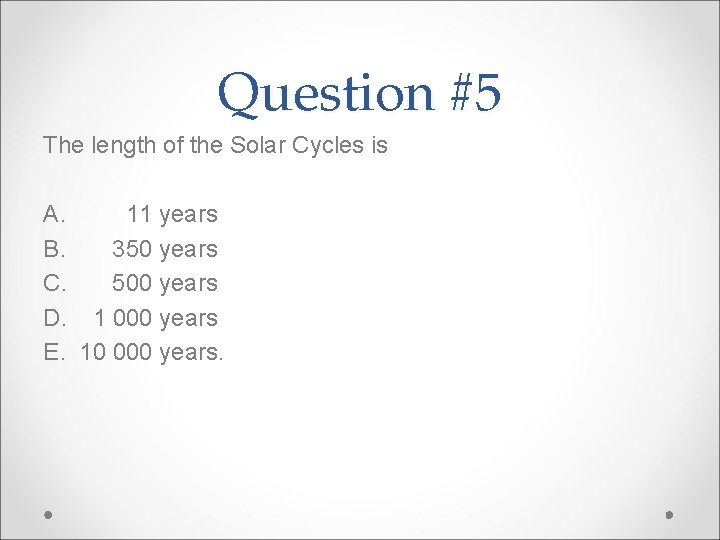 Question #5

The length of the Solar Cycles is

A. 11 years
B. 350 years
C. 500 years
D. 1 000 years
E. 10 000 years.